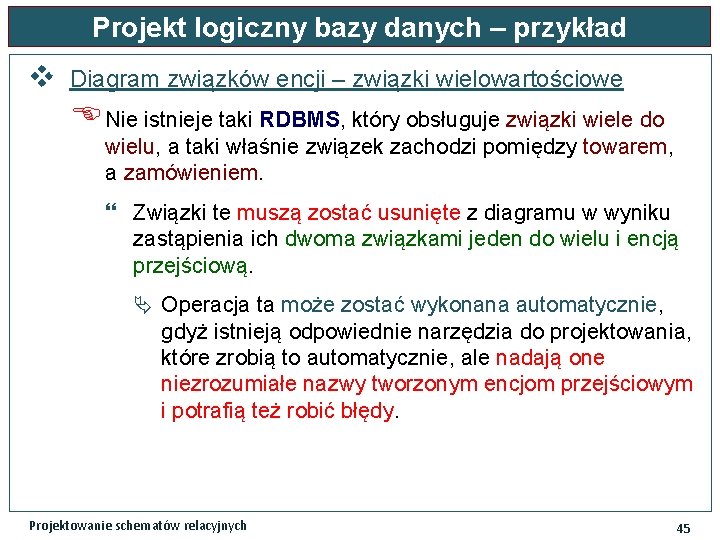 Projekt logiczny bazy danych – przykład

Diagram związków encji – związki wielowartościowe

Nie istnieje taki RDBMS, który obsługuje związki wiele do wielu, a taki właśnie związek zachodzi pomiędzy towarem, a zamówieniem.

Związki te muszą zostać usunięte z diagramu w wyniku zastąpienia ich dwoma związkami jeden do wielu i encją przejściową.

Operacja ta może zostać wykonana automatycznie, gdyż istnieją odpowiednie narzędzia do projektowania, które zrobią to automatycznie, ale nadają one niezrozumiałe nazwy tworzonym encjom przejściowym i potrafią też robić błędy.

Projektowanie schematów relacyjnych

45